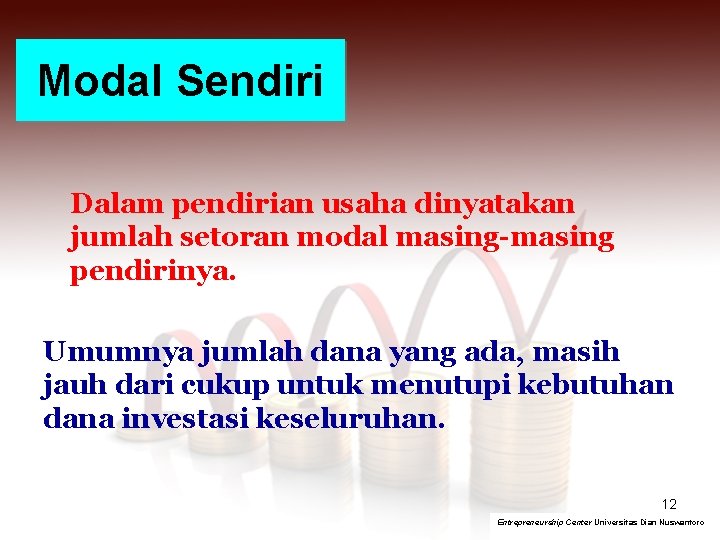 Modal Sendiri

Dalam pendirian usaha dinyatakan jumlah setoran modal masing-masing pendirinya.

Umumnya jumlah dana yang ada, masih jauh dari cukup untuk menutupi kebutuhan dana investasi keseluruhan.

12

Entrepreneurship Center Universitas Dian Nuswantoro